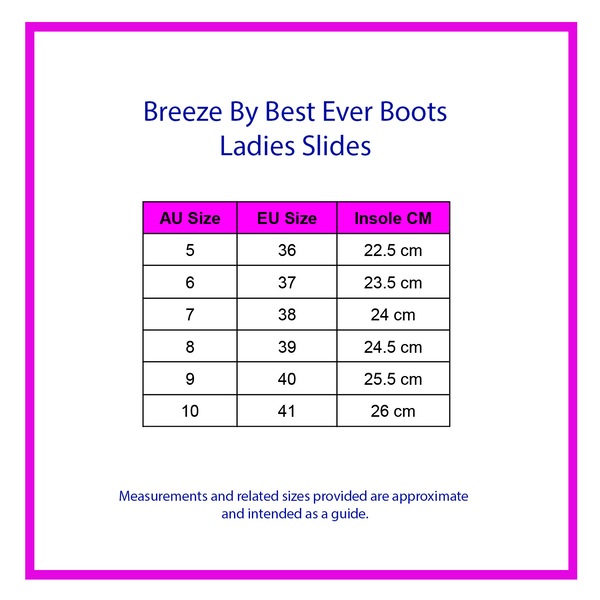 Breeze By Best Ever Boots
Ladies Slides

| AU Size | EU Size | Insole CM |
|---|---|---|
| 5 | 36 | 22.5 cm |
| 6 | 37 | 23.5 cm |
| 7 | 38 | 24 cm |
| 8 | 39 | 24.5 cm |
| 9 | 40 | 25.5 cm |
| 10 | 41 | 26 cm |

Measurements and related sizes provided are approximate and intended as a guide.